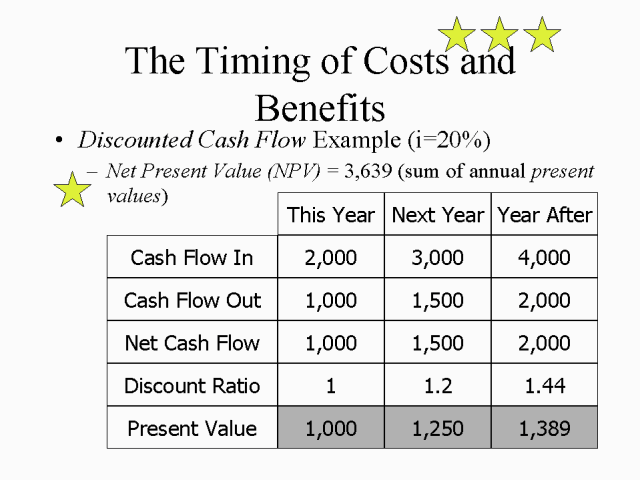 The Timing of Costs and Benefits

• Discounted Cash Flow Example (i=20%)

– Net Present Value (NPV) = 3,639 (sum of annual present values)

| | This Year | Next Year | Year After |
|---|---|---|---|
| Cash Flow In | 2,000 | 3,000 | 4,000 |
| Cash Flow Out | 1,000 | 1,500 | 2,000 |
| Net Cash Flow | 1,000 | 1,500 | 2,000 |
| Discount Ratio | 1 | 1.2 | 1.44 |
| Present Value | 1,000 | 1,250 | 1,389 |